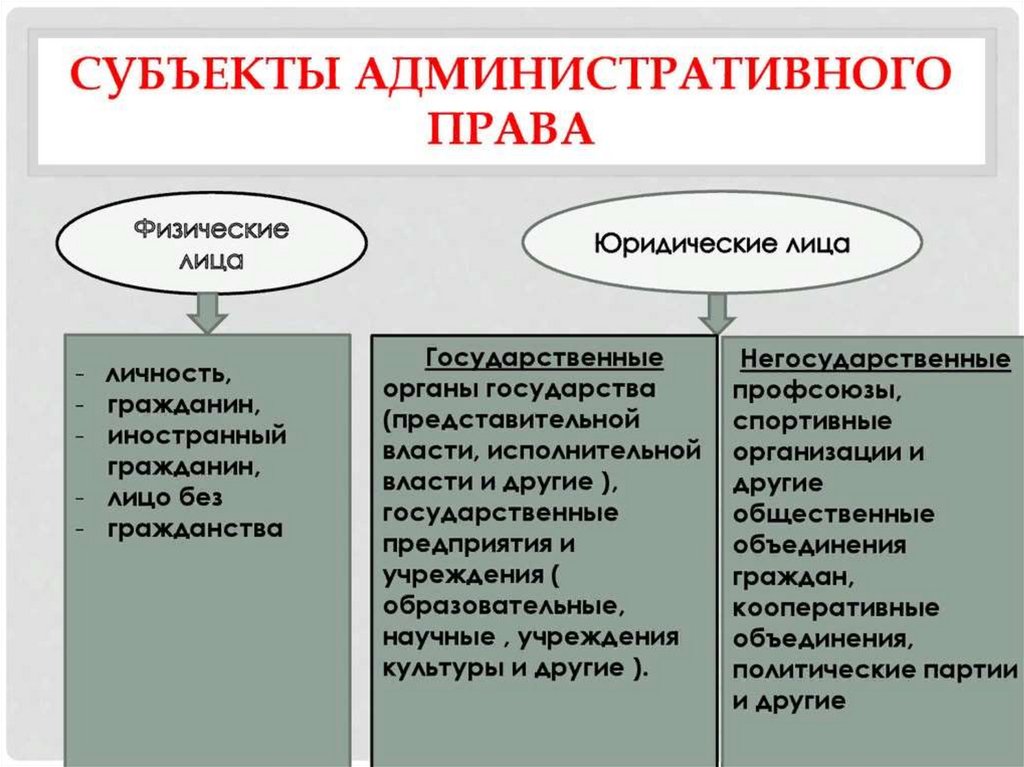 СУБЪЕКТЫ АДМИНИСТРАТИВНОГО ПРАВА

Физические лица

Юридические лица

- личность,
- гражданин,
- иностранный гражданин,
- лицо без
- гражданства

Государственные
органы государства (представительной власти, исполнительной власти и другие ), государственные предприятия и учреждения ( образовательные, научные , учреждения культуры и другие ).

Негосударственные
профсоюзы, спортивные организации и другие общественные объединения граждан, кооперативные объединения, политические партии и другие